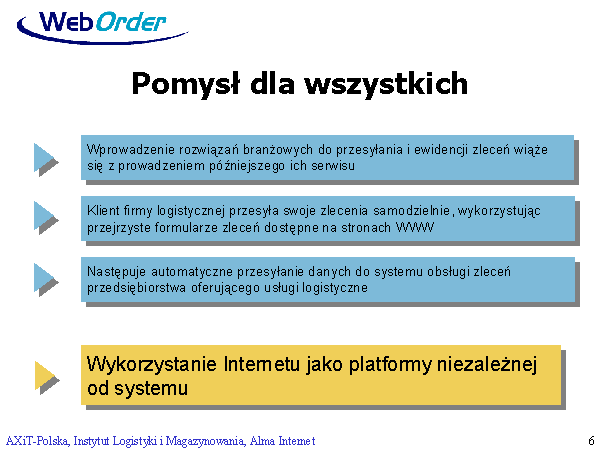 WebOrder

Pomysł dla wszystkich

Wprowadzenie rozwiązań branżowych do przesyłania i ewidencji zleceń wiąże się z prowadzeniem późniejszego ich serwisu

Klient firmy logistycznej przesyła swoje zlecenia samodzielnie, wykorzystując przejrzyste formularze zleceń dostępne na stronach WWW

Następuje automatyczne przesyłanie danych do systemu obsługi zleceń przedsiębiorstwa oferującego usługi logistyczne

Wykorzystanie Internetu jako platformy niezależnej od systemu

AXiT-Polska, Instytut Logistyki i Magazynowania, Alma Internet

6